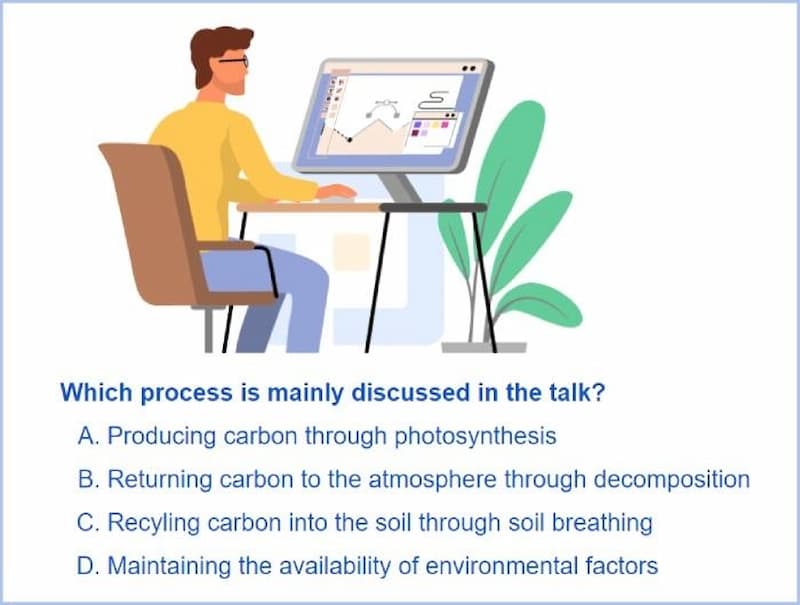 Which process is mainly discussed in the talk?

A. Producing carbon through photosynthesis

B. Returning carbon to the atmosphere through decomposition

C. Recyling carbon into the soil through soil breathing

D. Maintaining the availability of environmental factors